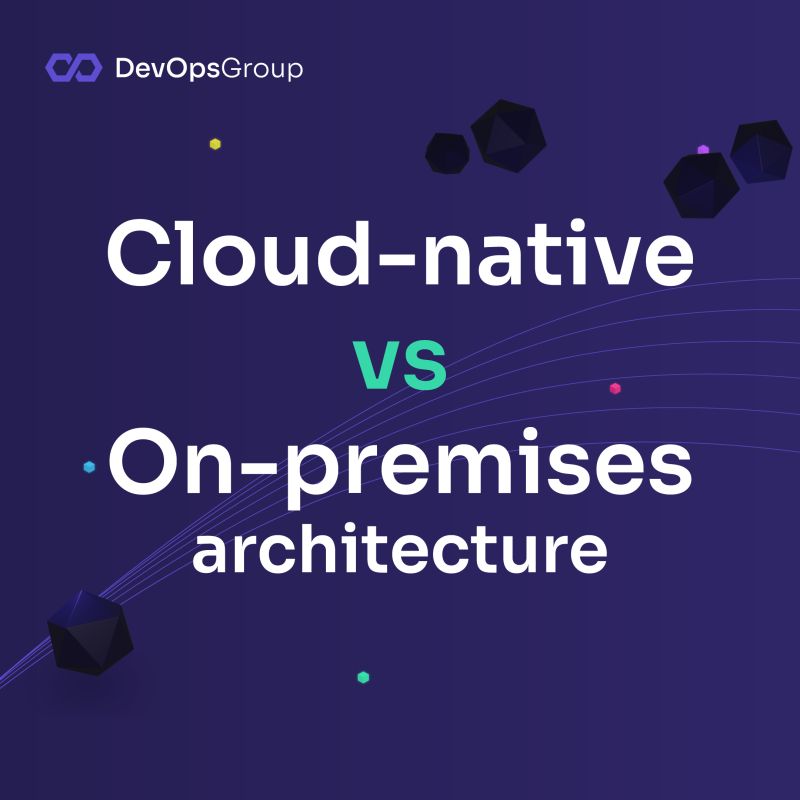 DevOpsGroup

Cloud-native
vs
On-premises
architecture